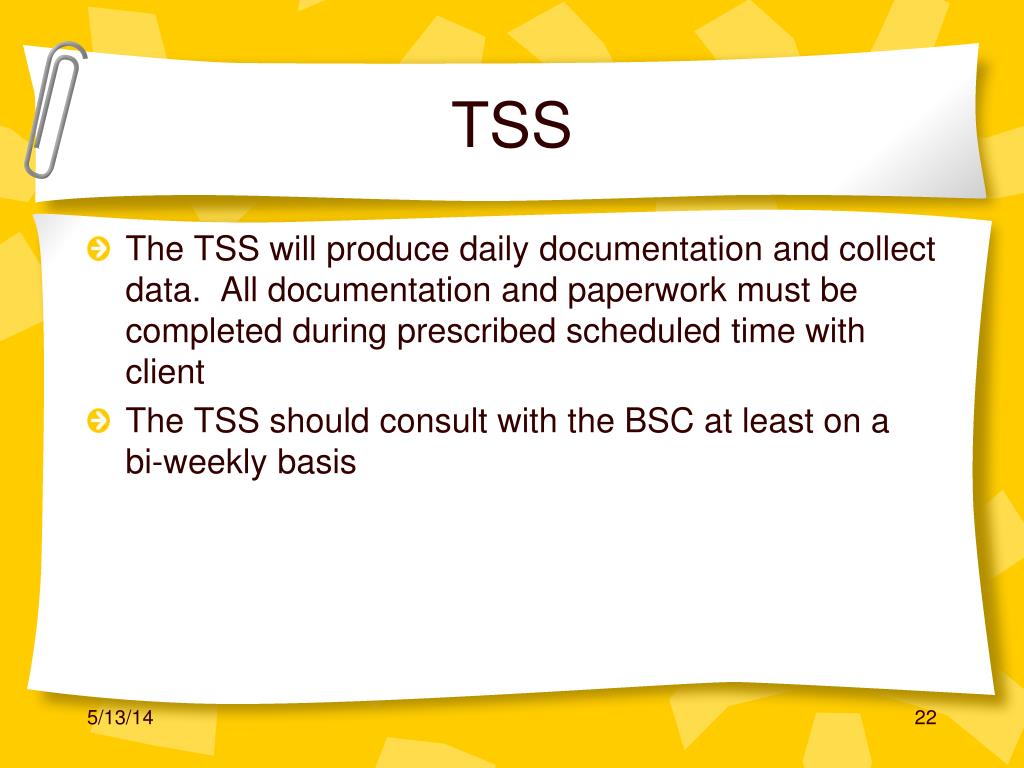 TSS

The TSS will produce daily documentation and collect data.  All documentation and paperwork must be completed during prescribed scheduled time with client

The TSS should consult with the BSC at least on a bi-weekly basis

5/13/14

22